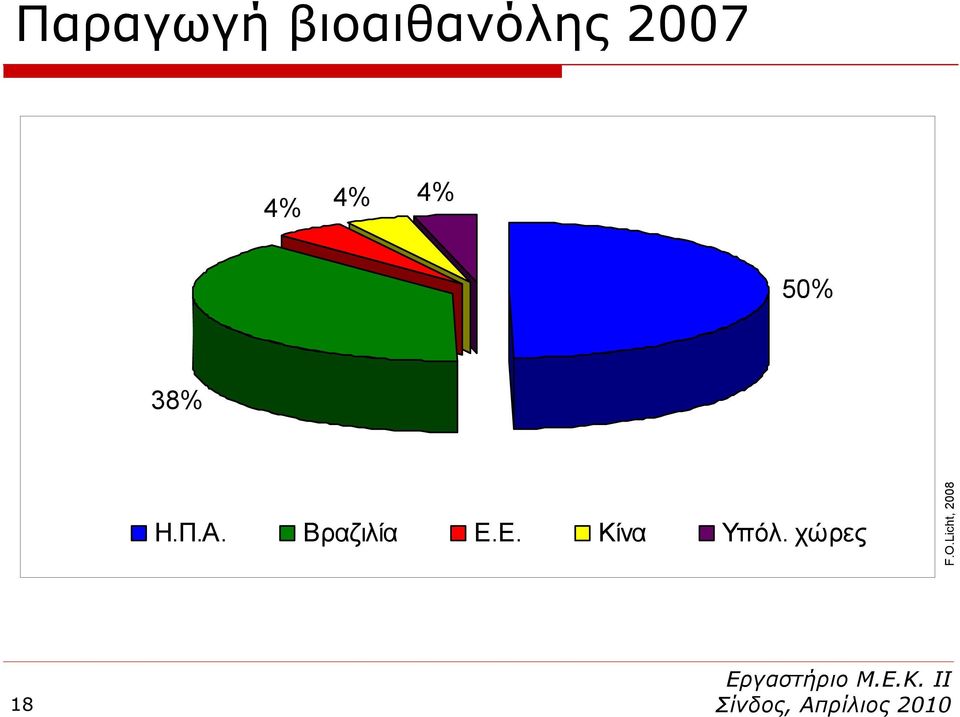 Παραγωγή βιοαιθανόλης 2007

4%
4%
4%
50%
38%

Η.Π.Α.
Βραζιλία
Ε.Ε.
Κίνα
Υπόλ. χώρες

F.O.Licht, 2008

18

Εργαστήριο Μ.Ε.Κ. ΙΙ
Σίνδος, Απρίλιος 2010